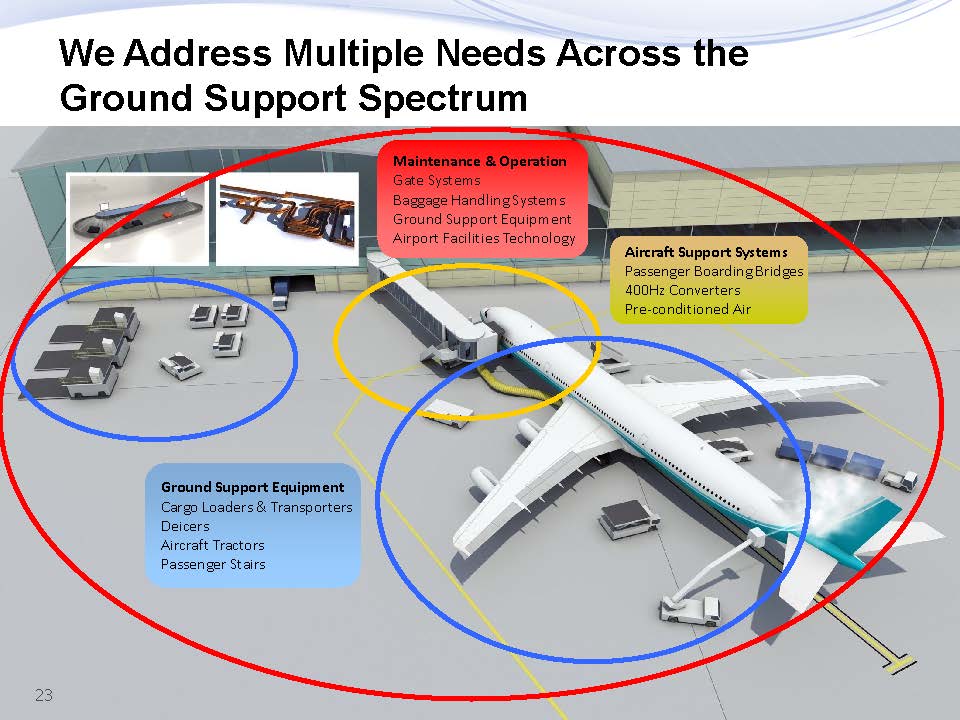 We Address Multiple Needs Across the Ground Support Spectrum

Maintenance & Operation
Gate Systems
Baggage Handling Systems
Ground Support Equipment
Airport Facilities Technology

Aircraft Support Systems
Passenger Boarding Bridges
400Hz Converters
Pre-conditioned Air

Ground Support Equipment
Cargo Loaders & Transporters
Deicers
Aircraft Tractors
Passenger Stairs

23